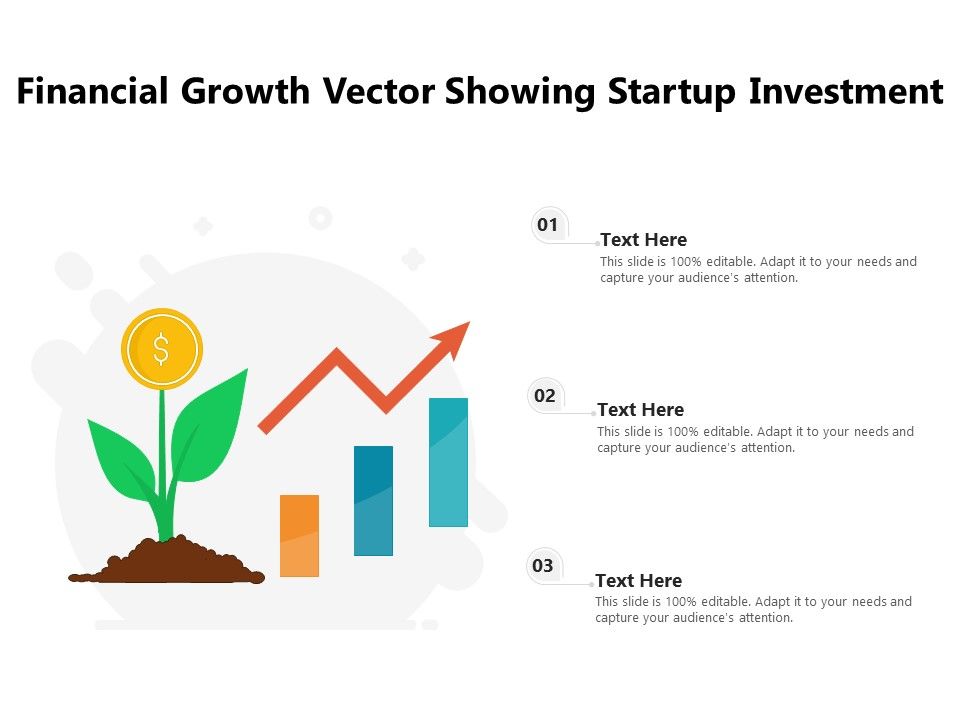 Financial Growth Vector Showing Startup Investment

$

01

Text Here

This slide is 100% editable. Adapt it to your needs and capture your audience's attention.

02

Text Here

This slide is 100% editable. Adapt it to your needs and capture your audience's attention.

03

Text Here

This slide is 100% editable. Adapt it to your needs and capture your audience's attention.